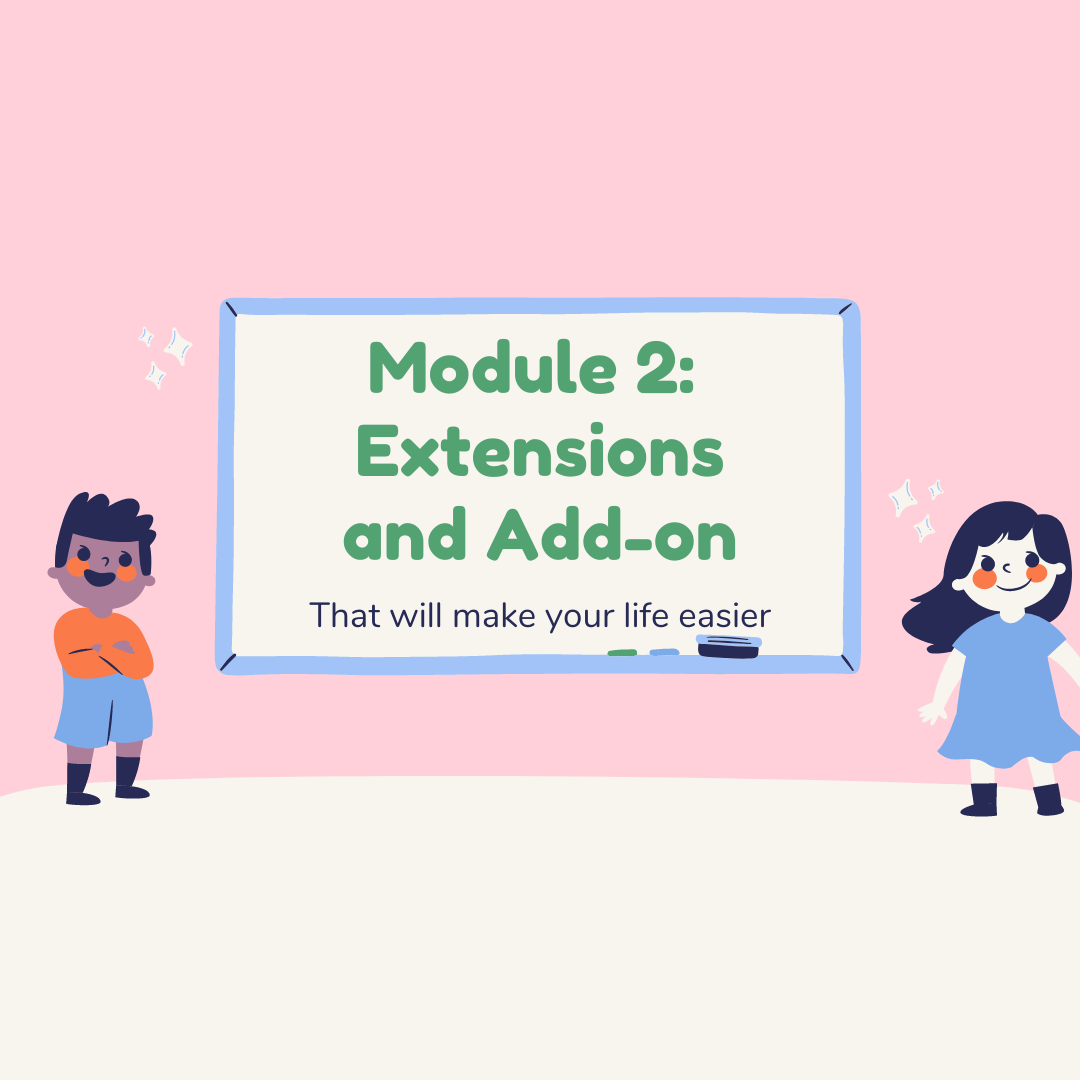 Module 2: Extensions and Add-on

That will make your life easier